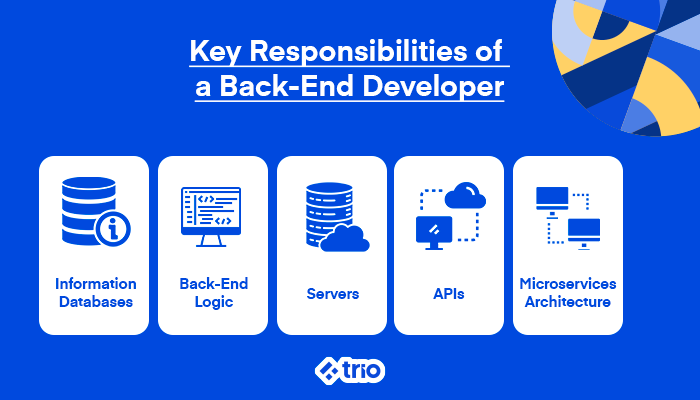 Key Responsibilities of a Back-End Developer

Information Databases

Back-End Logic

Servers

APIs

Microservices Architecture

trio